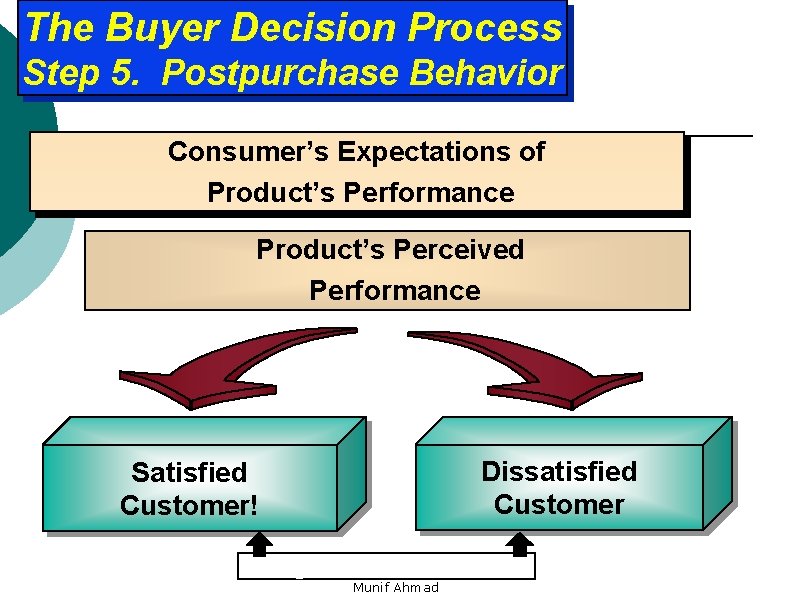 The Buyer Decision Process
Step 5. Postpurchase Behavior

Consumer's Expectations of Product's Performance

Product's Perceived Performance

Satisfied Customer!

Dissatisfied Customer

Munif Ahmad